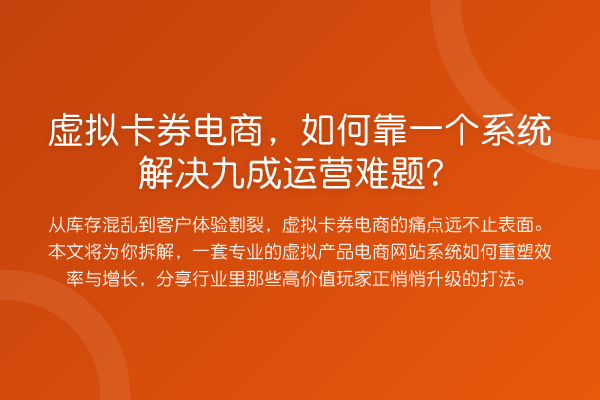 虚拟卡券电商，如何靠一个系统解决九成运营难题？

从库存混乱到客户体验割裂，虚拟卡券电商的痛点远不止表面。本文将为你拆解，一套专业的虚拟产品电商网站系统如何重塑效率与增长，分享行业里那些高价值玩家正悄悄升级的打法。